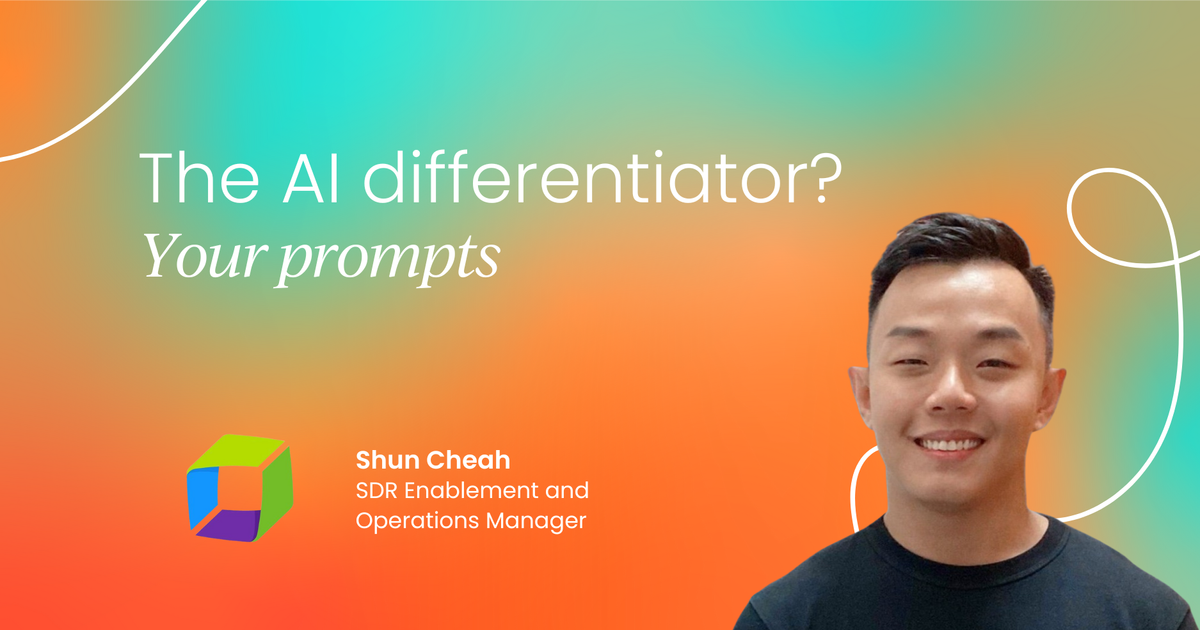 The AI differentiator?
Your prompts

Shun Cheah
SDR Enablement and Operations Manager